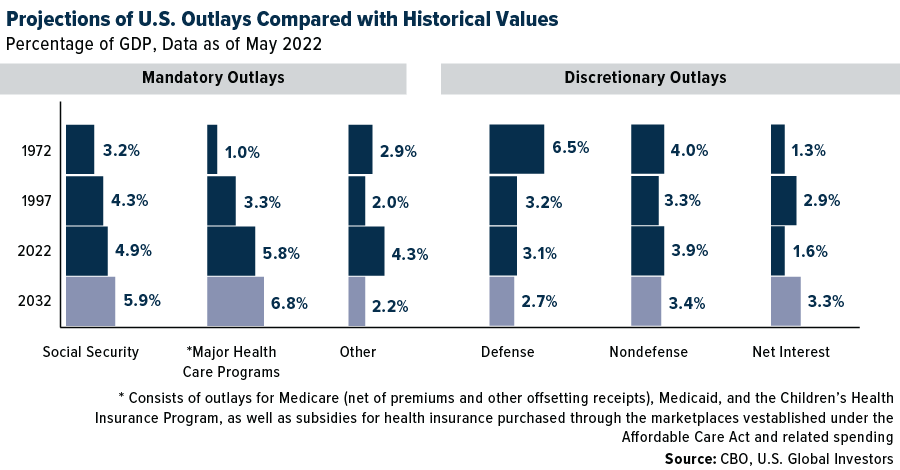 Projections of U.S. Outlays Compared with Historical Values
Percentage of GDP, Data as of May 2022

Mandatory Outlays

Discretionary Outlays

|  | Social Security | *Major Health Care Programs | Other | Defense | Nondefense | Net Interest |
|---|---|---|---|---|---|---|
| 1972 | 3.2% | 1.0% | 2.9% | 6.5% | 4.0% | 1.3% |
| 1997 | 4.3% | 3.3% | 2.0% | 3.2% | 3.3% | 2.9% |
| 2022 | 4.9% | 5.8% | 4.3% | 3.1% | 3.9% | 1.6% |
| 2032 | 5.9% | 6.8% | 2.2% | 2.7% | 3.4% | 3.3% |

* Consists of outlays for Medicare (net of premiums and other offsetting receipts), Medicaid, and the Children's Health Insurance Program, as well as subsidies for health insurance purchased through the marketplaces vestablished under the Affordable Care Act and related spending

Source: CBO, U.S. Global Investors